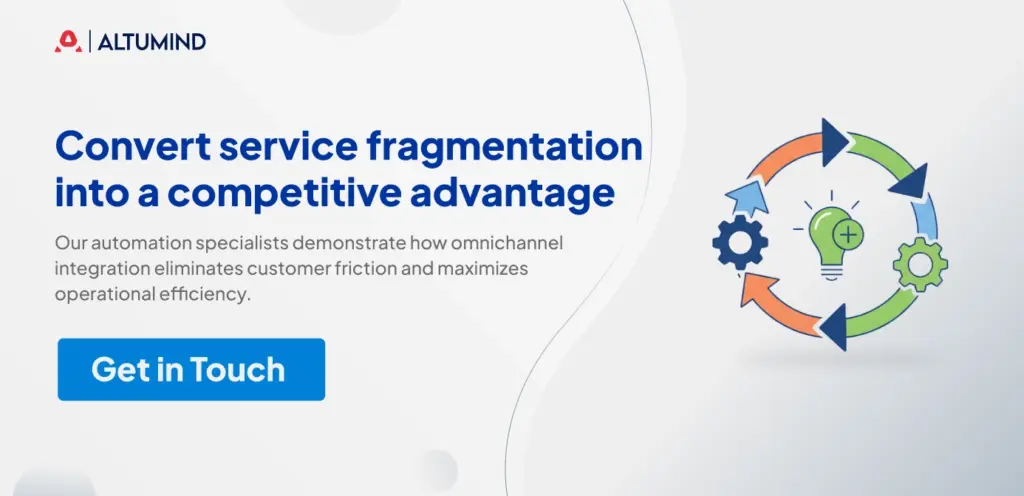 ALTUMIND

Convert service fragmentation into a competitive advantage

Our automation specialists demonstrate how omnichannel integration eliminates customer friction and maximizes operational efficiency.

Get in Touch